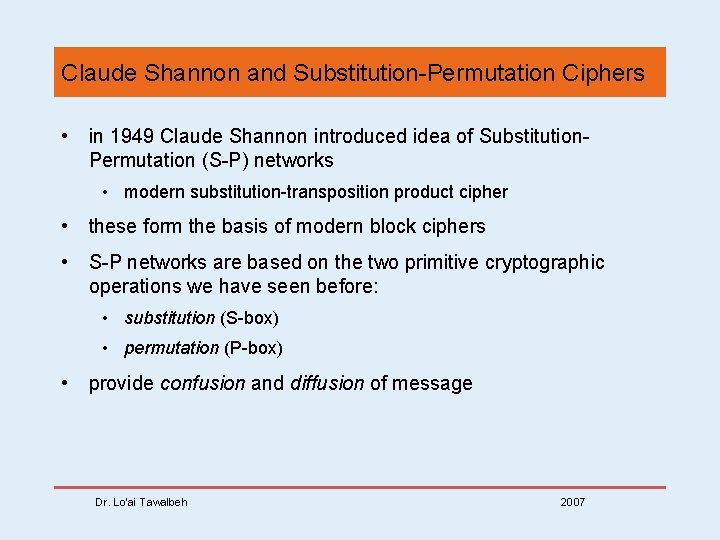 Claude Shannon and Substitution-Permutation Ciphers

• in 1949 Claude Shannon introduced idea of Substitution-Permutation (S-P) networks

• modern substitution-transposition product cipher

• these form the basis of modern block ciphers

• S-P networks are based on the two primitive cryptographic operations we have seen before:

• substitution (S-box)

• permutation (P-box)

• provide confusion and diffusion of message

Dr. Lo'ai Tawalbeh

2007